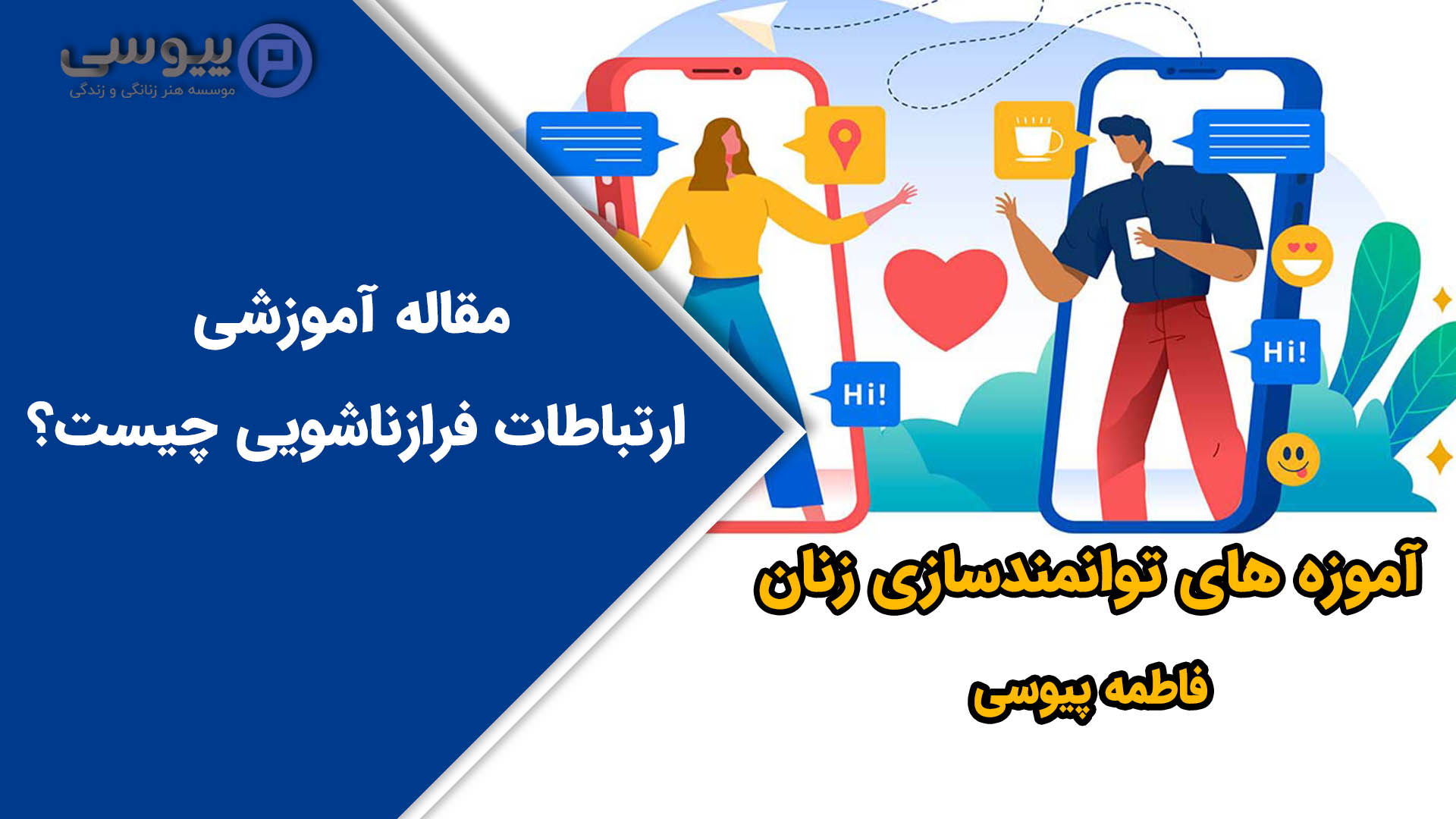 پیوسی
موسسه هنر زنانگی و زندگی

مقاله آموزشی
ارتباطات فرازناشویی چیست؟

Hi!
Hi!

آموزه های توانمندسازی زنان
فاطمه پیوسی